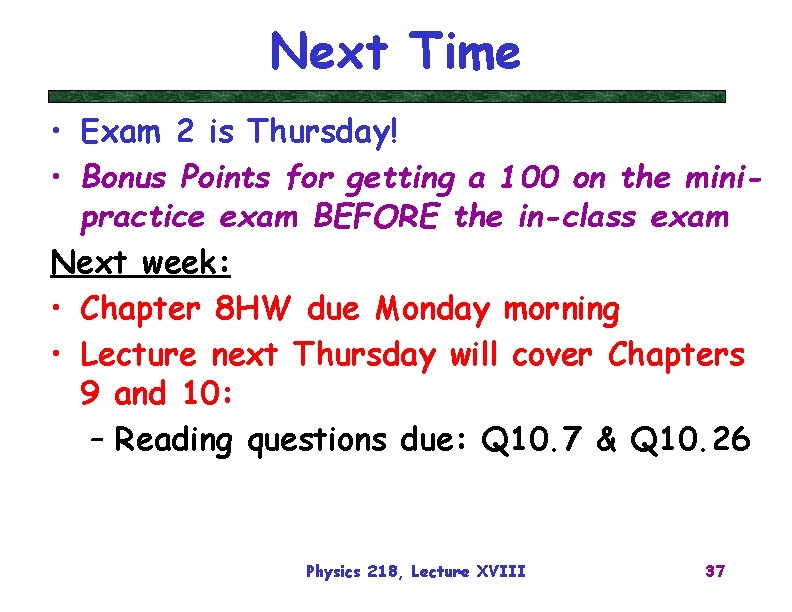 Next Time

• Exam 2 is Thursday!
• Bonus Points for getting a 100 on the mini-practice exam BEFORE the in-class exam

Next week:

• Chapter 8HW due Monday morning
• Lecture next Thursday will cover Chapters 9 and 10:
– Reading questions due: Q10.7 & Q10.26

Physics 218, Lecture XVIII

37